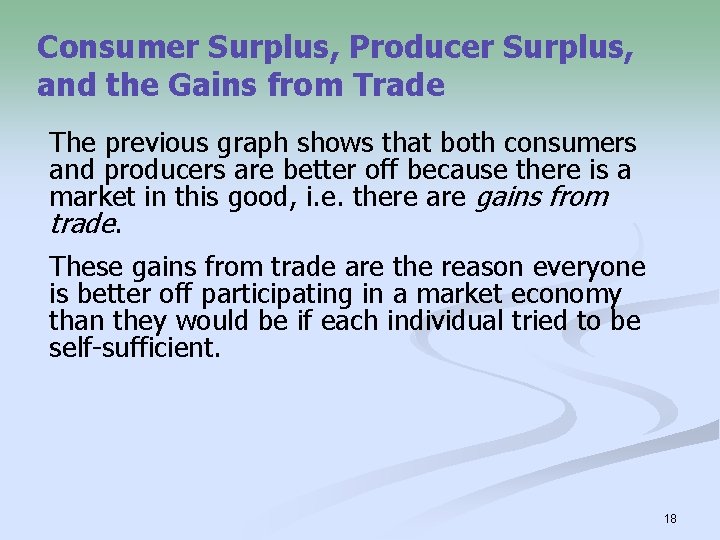 Consumer Surplus, Producer Surplus, and the Gains from Trade

The previous graph shows that both consumers and producers are better off because there is a market in this good, i.e. there are gains from trade.

These gains from trade are the reason everyone is better off participating in a market economy than they would be if each individual tried to be self-sufficient.

18